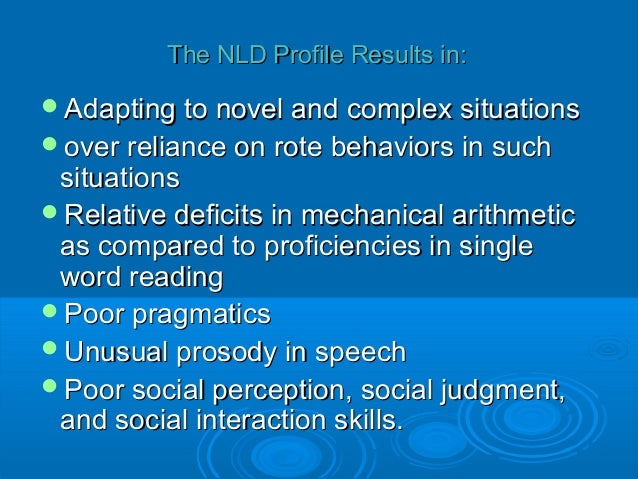 The NLD Profile Results in:

- Adapting to novel and complex situations
- over reliance on rote behaviors in such situations
- Relative deficits in mechanical arithmetic as compared to proficiencies in single word reading
- Poor pragmatics
- Unusual prosody in speech
- Poor social perception, social judgment, and social interaction skills.